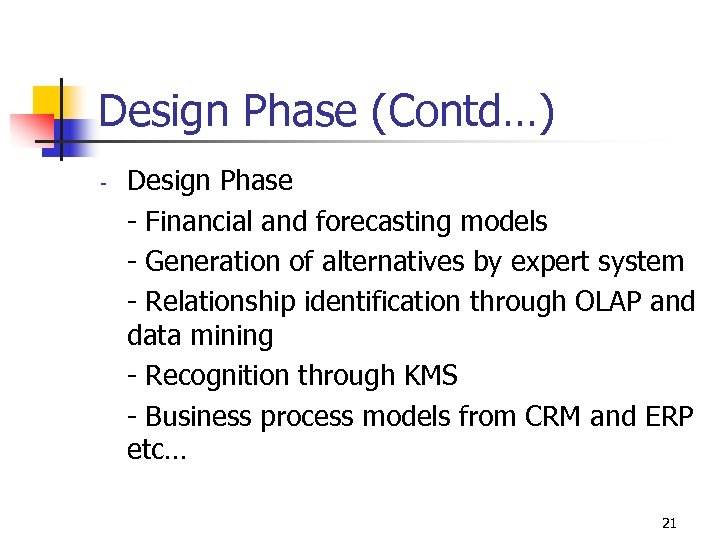 Design Phase (Contd…)

- Design Phase

- Financial and forecasting models

- Generation of alternatives by expert system

- Relationship identification through OLAP and data mining

- Recognition through KMS

- Business process models from CRM and ERP etc…

21